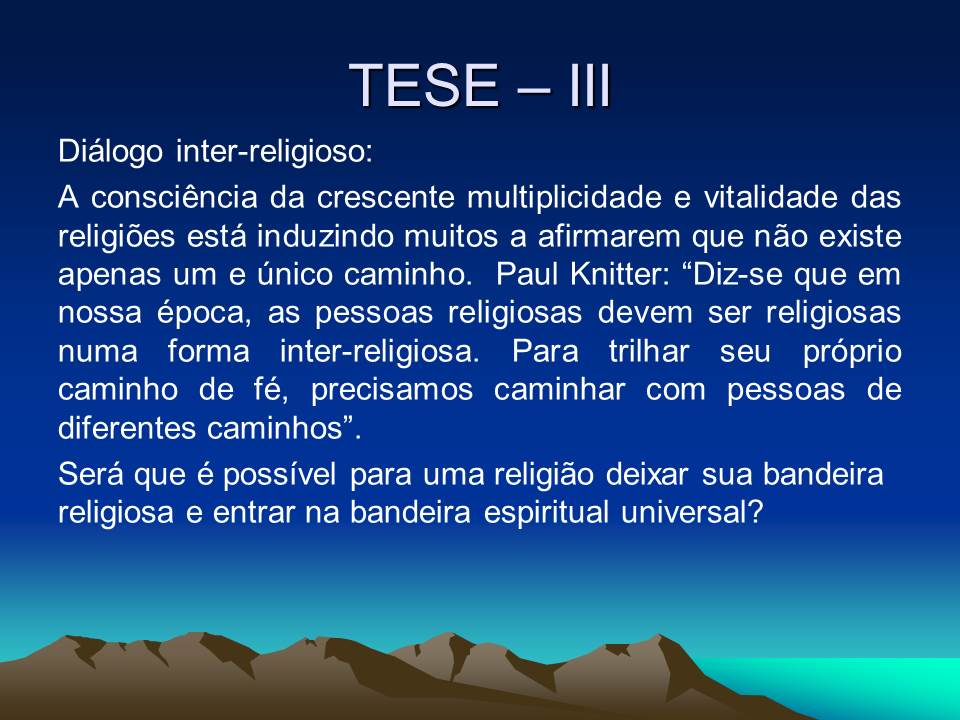 TESE – III

Diálogo inter-religioso:

A consciência da crescente multiplicidade e vitalidade das religiões está induzindo muitos a afirmarem que não existe apenas um e único caminho. Paul Knitter: “Diz-se que em nossa época, as pessoas religiosas devem ser religiosas numa forma inter-religiosa. Para trilhar seu próprio caminho de fé, precisamos caminhar com pessoas de diferentes caminhos”.

Será que é possível para uma religião deixar sua bandeira religiosa e entrar na bandeira espiritual universal?